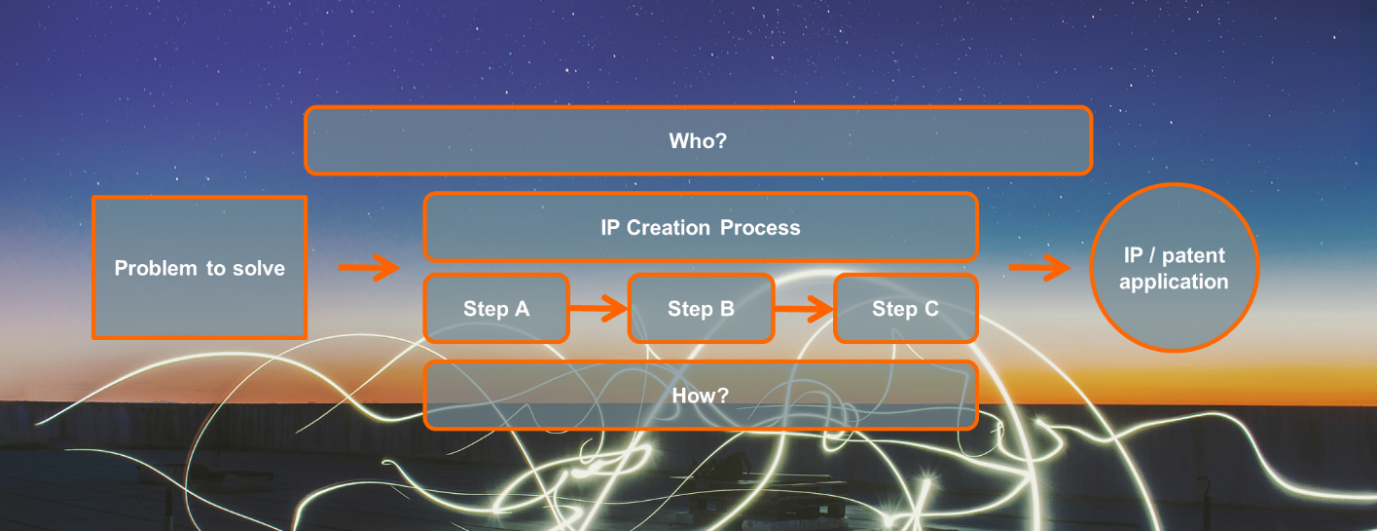 Who?

Problem to solve

IP Creation Process

Step A

Step B

Step C

How?

IP / patent application